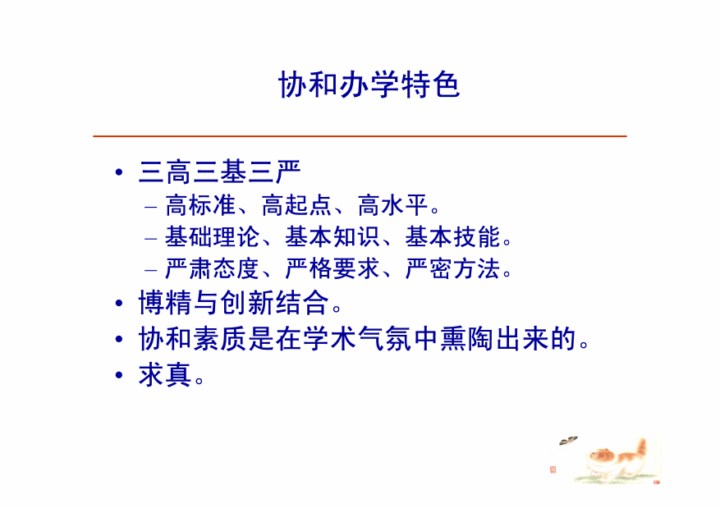 协和办学特色

• 三高三基三严
– 高标准、高起点、高水平。
– 基础理论、基本知识、基本技能。
– 严肃态度、严格要求、严密方法。
• 博精与创新结合。
• 协和素质是在学术气氛中熏陶出来的。
• 求真。